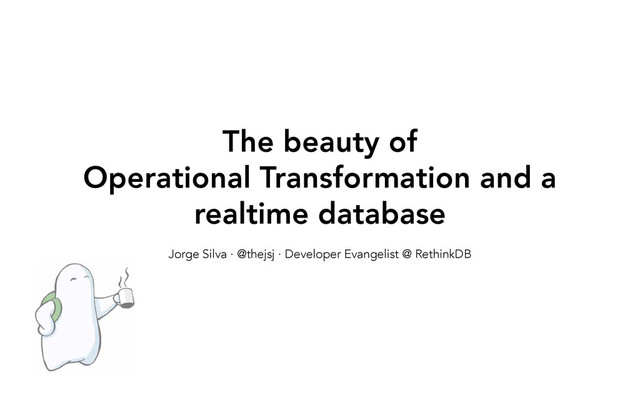 The beauty of
Operational Transformation and a
realtime database

Jorge Silva · @thejsj · Developer Evangelist @ RethinkDB